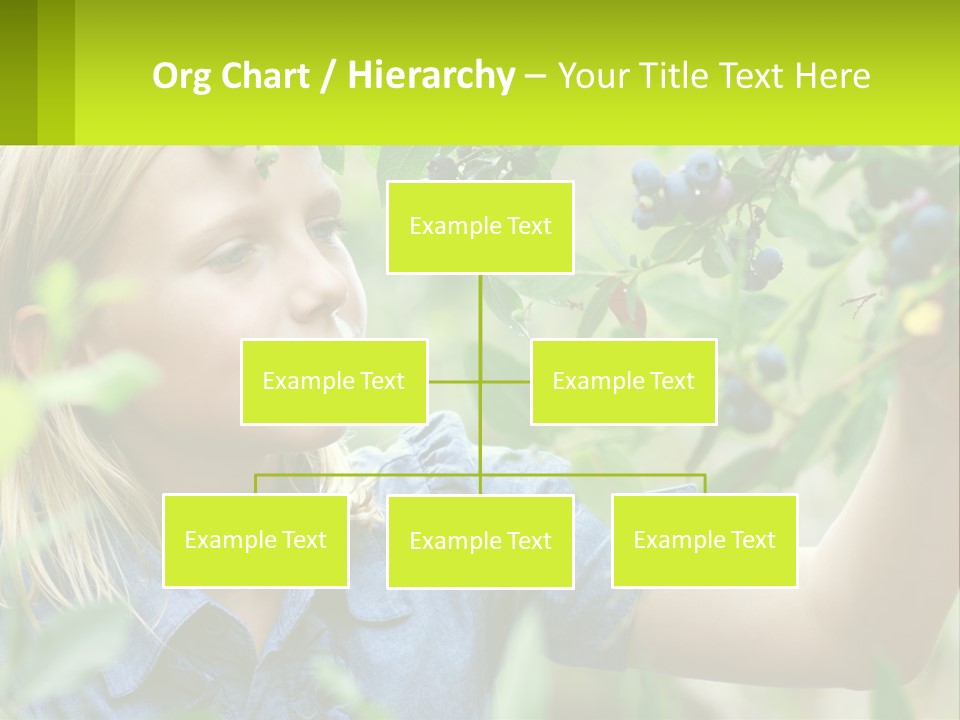 Org Chart / Hierarchy – Your Title Text Here

Example Text

Example Text

Example Text

Example Text

Example Text

Example Text